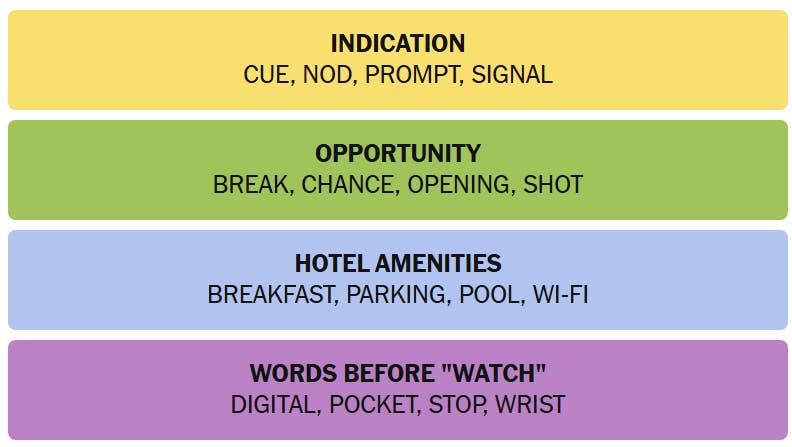 INDICATION
CUE, NOD, PROMPT, SIGNAL

OPPORTUNITY
BREAK, CHANCE, OPENING, SHOT

HOTEL AMENITIES
BREAKFAST, PARKING, POOL, WI-FI

WORDS BEFORE "WATCH"
DIGITAL, POCKET, STOP, WRIST